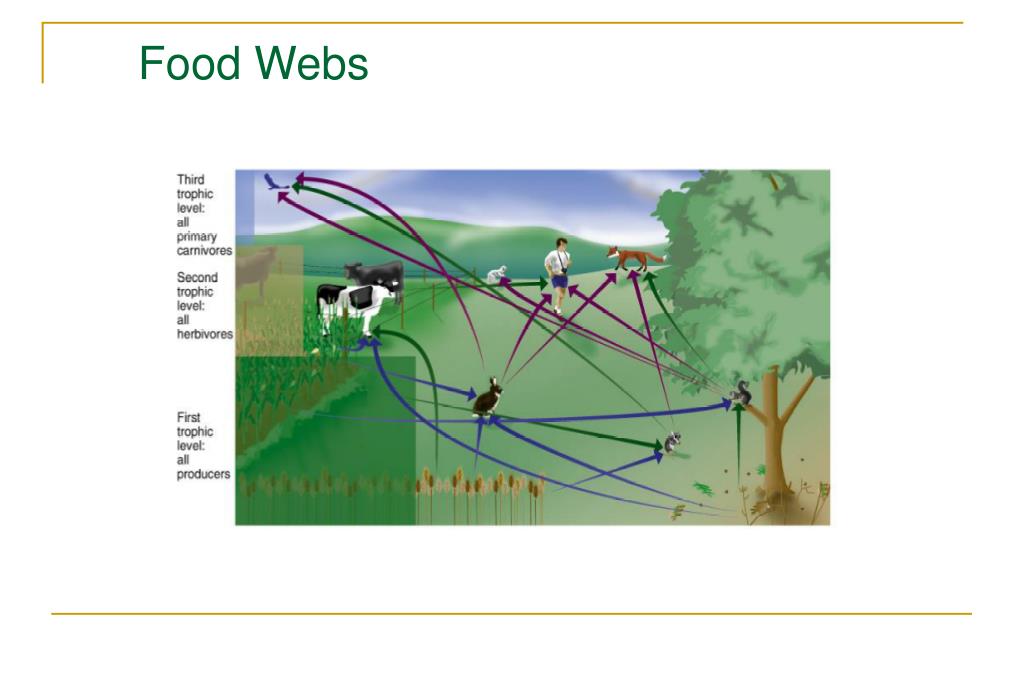 Food Webs

Third
trophic
level:
all
primary
carnivores

Second
trophic
level:
all
herbivores

First
trophic
level:
all
producers